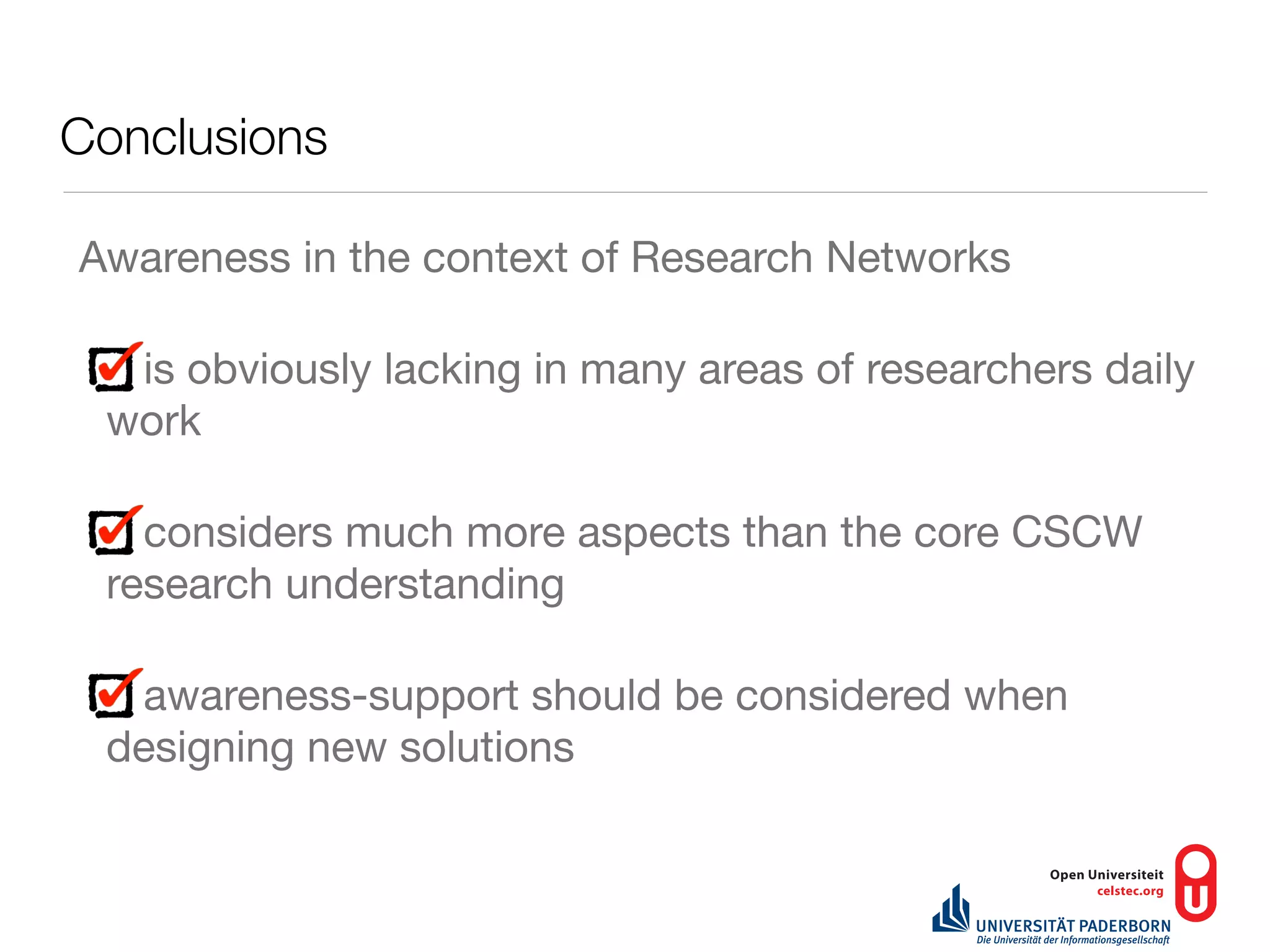 Conclusions

Awareness in the context of Research Networks

is obviously lacking in many areas of researchers daily work

considers much more aspects than the core CSCW research understanding

awareness-support should be considered when designing new solutions

Open Universiteit
celstec.org

UNIVERSITÄT PADERBORN
Die Universität der Informationsgesellschaft